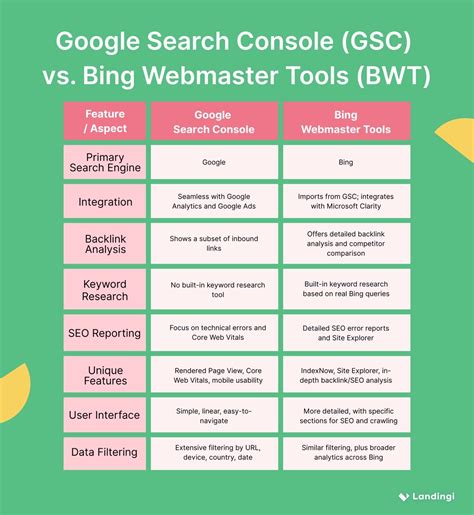 Google Search Console (GSC) vs. Bing Webmaster Tools (BWT)

| Feature / Aspect | Google Search Console | Bing Webmaster Tools |
|---|---|---|
| Primary Search Engine | Google | Bing |
| Integration | Seamless with Google Analytics and Google Ads | Imports from GSC; integrates with Microsoft Clarity |
| Backlink Analysis | Shows a subset of inbound links | Offers detailed backlink analysis and competitor comparison |
| Keyword Research | No built-in keyword research tool | Built-in keyword research based on real Bing queries |
| SEO Reporting | Focus on technical errors and Core Web Vitals | Detailed SEO error reports and Site Explorer |
| Unique Features | Rendered Page View, Core Web Vitals, mobile usability | IndexNow, Site Explorer, in-depth backlink/SEO analysis |
| User Interface | Simple, linear, easy-to-navigate | More detailed, with specific sections for SEO and crawling |
| Data Filtering | Extensive filtering by URL, device, country, date | Similar filtering, plus broader analytics across Bing |

Landingi